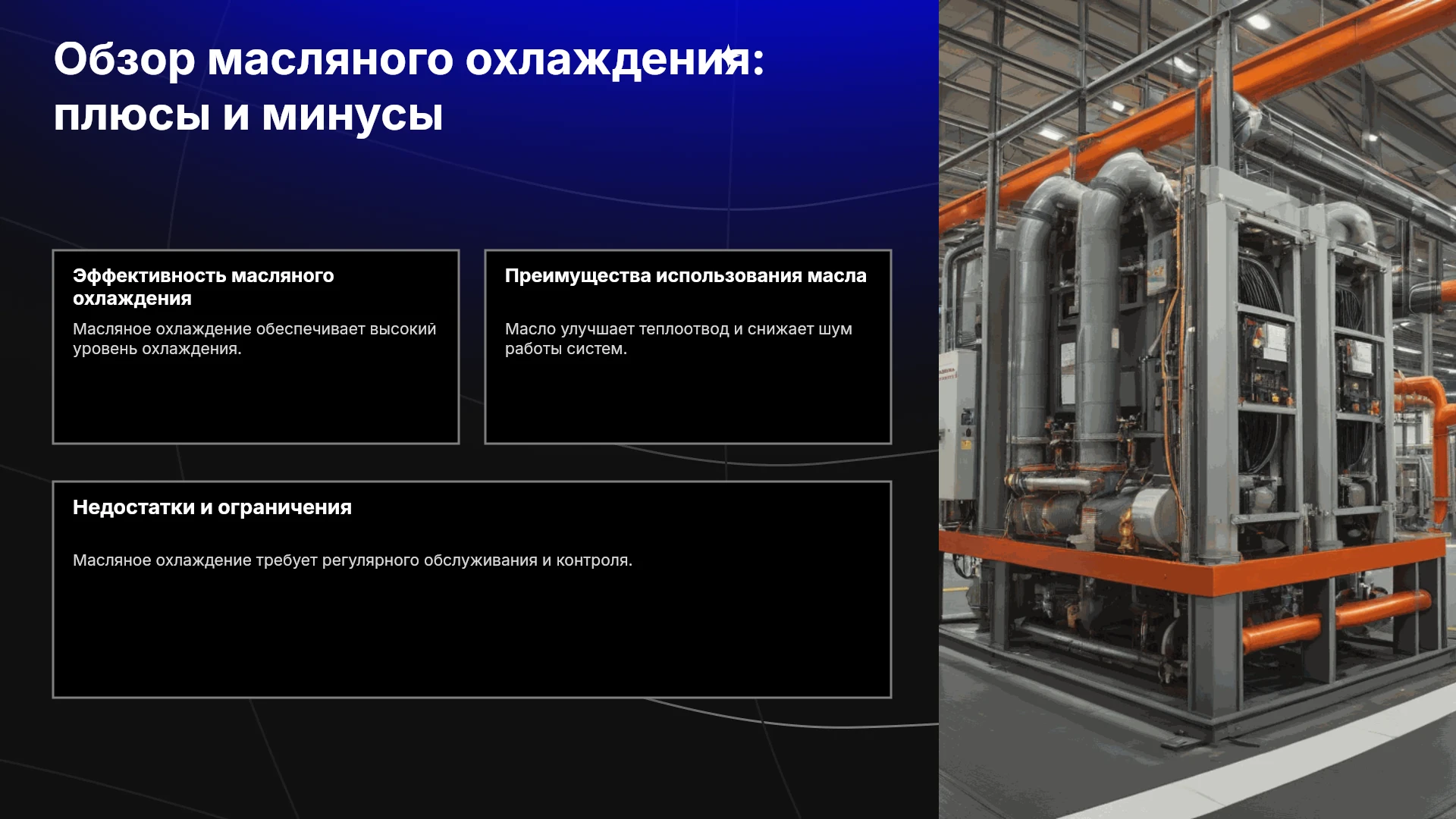 Обзор масляного охлаждения: плюсы и минусы

Эффективность масляного охлаждения

Масляное охлаждение обеспечивает высокий уровень охлаждения.

Преимущества использования масла

Масло улучшает теплоотвод и снижает шум работы систем.

Недостатки и ограничения

Масляное охлаждение требует регулярного обслуживания и контроля.